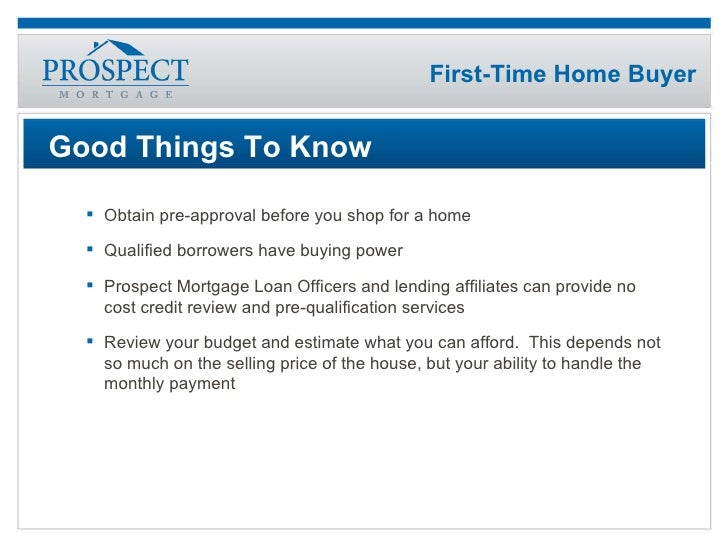 PROSPECT
MORTGAGE

First-Time Home Buyer

Good Things To Know

▪ Obtain pre-approval before you shop for a home

▪ Qualified borrowers have buying power

▪ Prospect Mortgage Loan Officers and lending affiliates can provide no cost credit review and pre-qualification services

▪ Review your budget and estimate what you can afford. This depends not so much on the selling price of the house, but your ability to handle the monthly payment